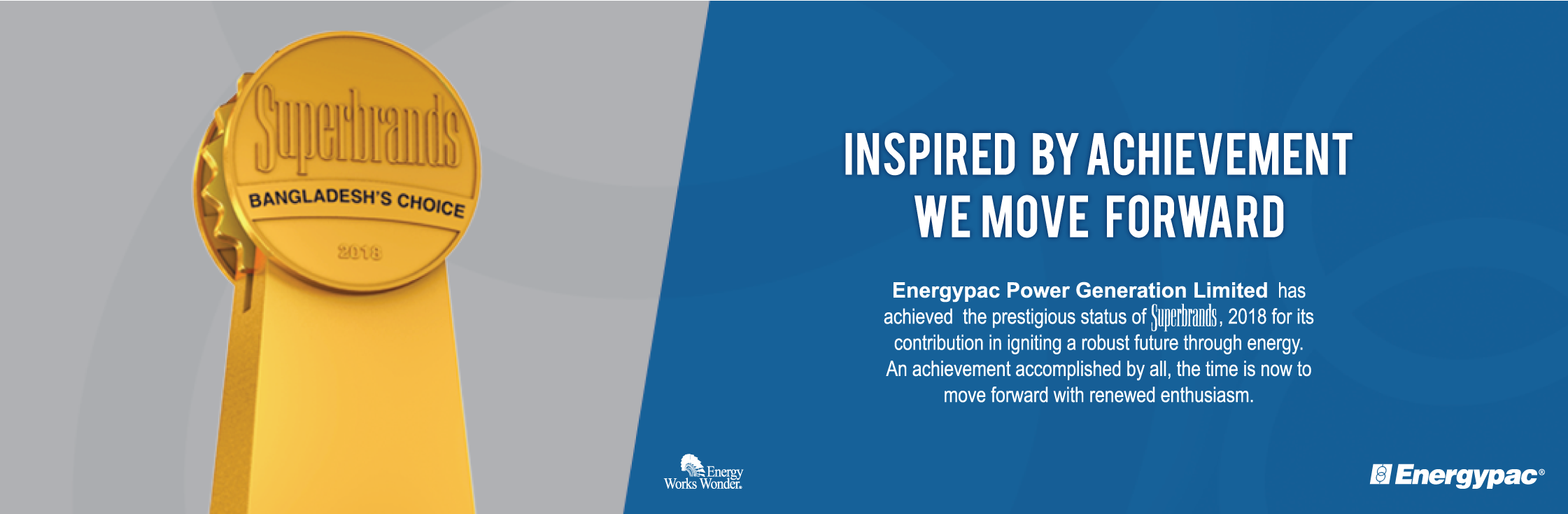 Superbrands
BANGLADESH'S CHOICE
2018

INSPIRED BY ACHIEVEMENT
WE MOVE FORWARD

Energypac Power Generation Limited has achieved the prestigious status of Superbrands, 2018 for its contribution in igniting a robust future through energy. An achievement accomplished by all, the time is now to move forward with renewed enthusiasm.

Energy Works Wonder.

Energypac®